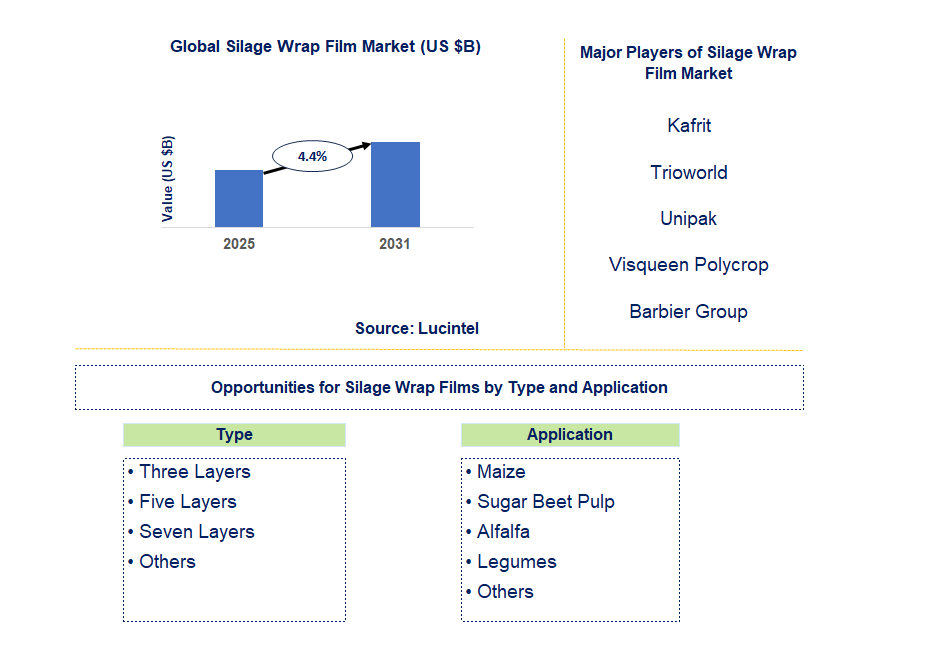 Global Silage Wrap Film Market (US $B)

Value (US $B)

4.4%

2025

2031

Source: Lucintel

Major Players of Silage Wrap Film Market

Kafrit

Trioworld

Unipak

Visqueen Polycrop

Barbier Group

Opportunities for Silage Wrap Films by Type and Application

Type

• Three Layers
• Five Layers
• Seven Layers
• Others

Application

• Maize
• Sugar Beet Pulp
• Alfalfa
• Legumes
• Others